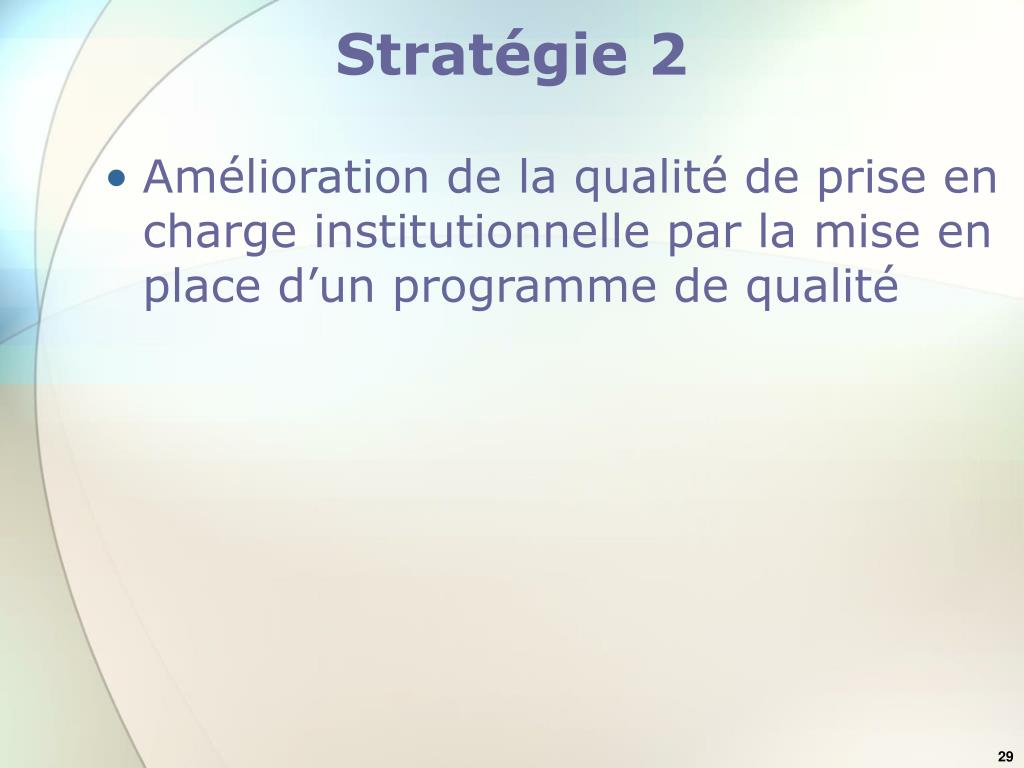 Stratégie 2

• Amélioration de la qualité de prise en charge institutionnelle par la mise en place d’un programme de qualité

29